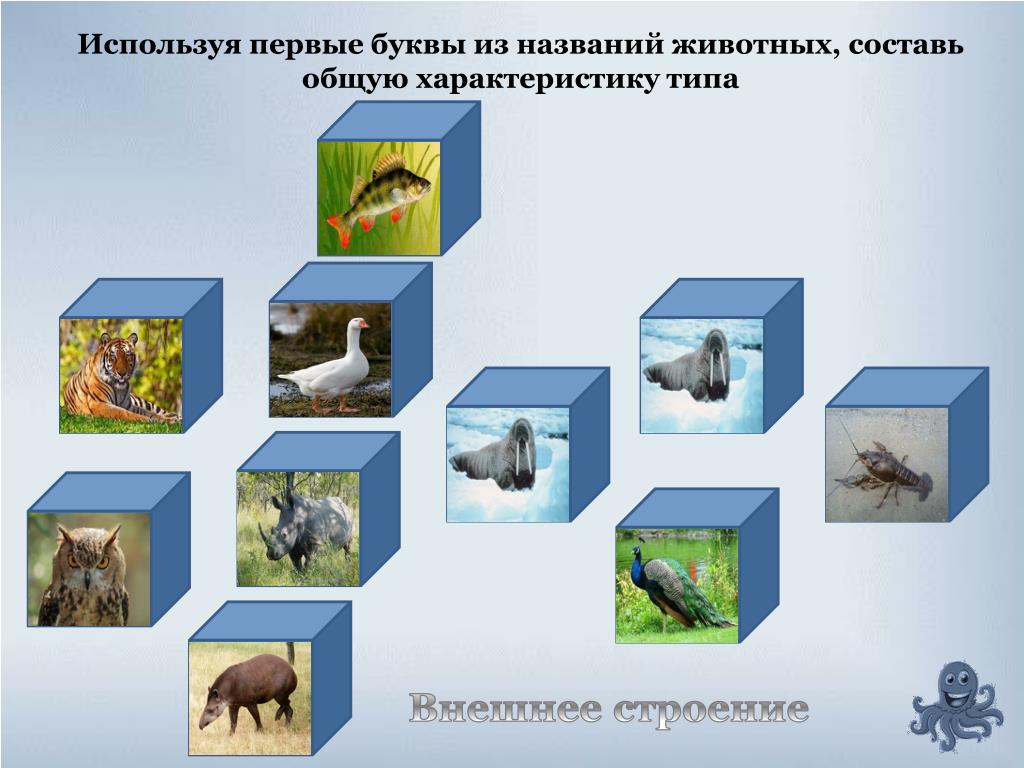 Используя первые буквы из названий животных, составь общую характеристику типа

Внешнее строение